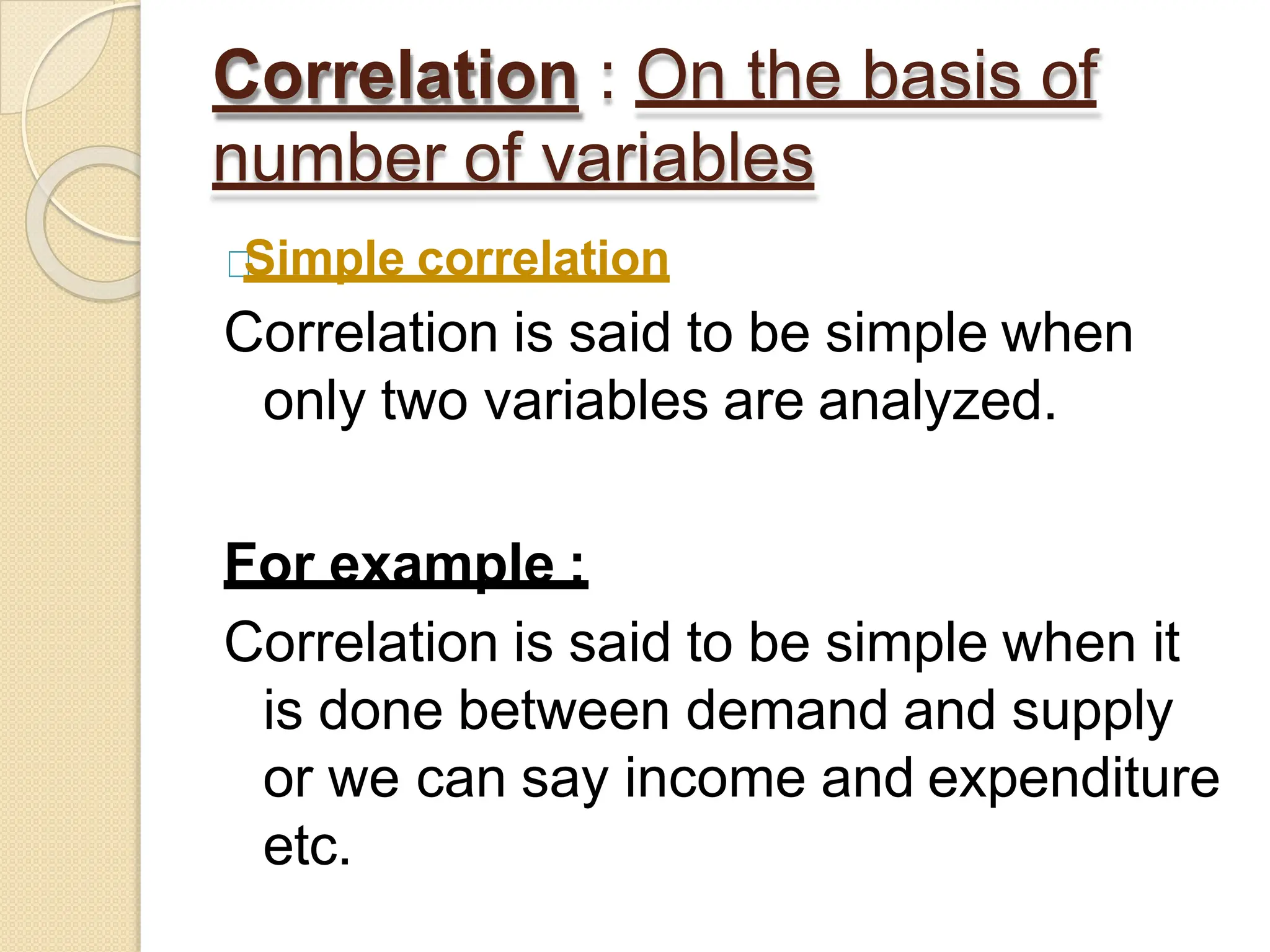 Correlation : On the basis of number of variables

Simple correlation

Correlation is said to be simple when only two variables are analyzed.

For example :

Correlation is said to be simple when it is done between demand and supply or we can say income and expenditure etc.